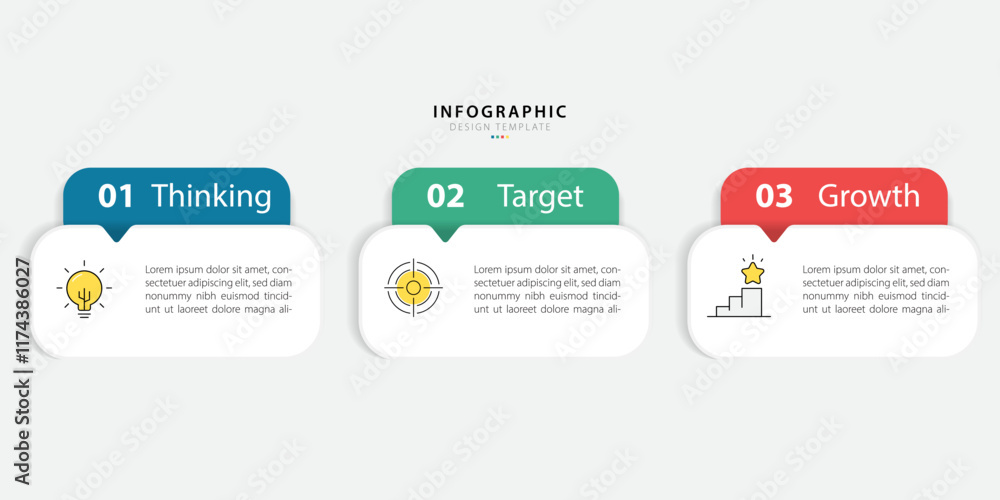 INFOGRAPHIC
DESIGN TEMPLATE

01 Thinking

Lorem ipsum dolor sit amet, consectetuer adipiscing elit, sed diam nonummy nibh euismod tincidunt ut laoreet dolore magna ali-

02 Target

Lorem ipsum dolor sit amet, consectetuer adipiscing elit, sed diam nonummy nibh euismod tincidunt ut laoreet dolore magna ali-

03 Growth

Lorem ipsum dolor sit amet, consectetuer adipiscing elit, sed diam nonummy nibh euismod tincidunt ut laoreet dolore magna ali-

Adobe Stock | #1174386027